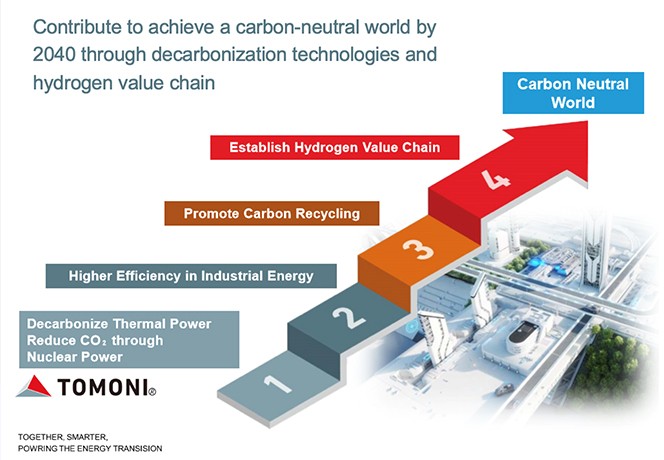 Contribute to achieve a carbon-neutral world by 2040 through decarbonization technologies and hydrogen value chain

Carbon Neutral World

Establish Hydrogen Value Chain

Promote Carbon Recycling

Higher Efficiency in Industrial Energy

Decarbonize Thermal Power
Reduce $CO_2$ through Nuclear Power

4

3

2

1

TOMONI®

TOGETHER, SMARTER,
POWRING THE ENERGY TRANSISION